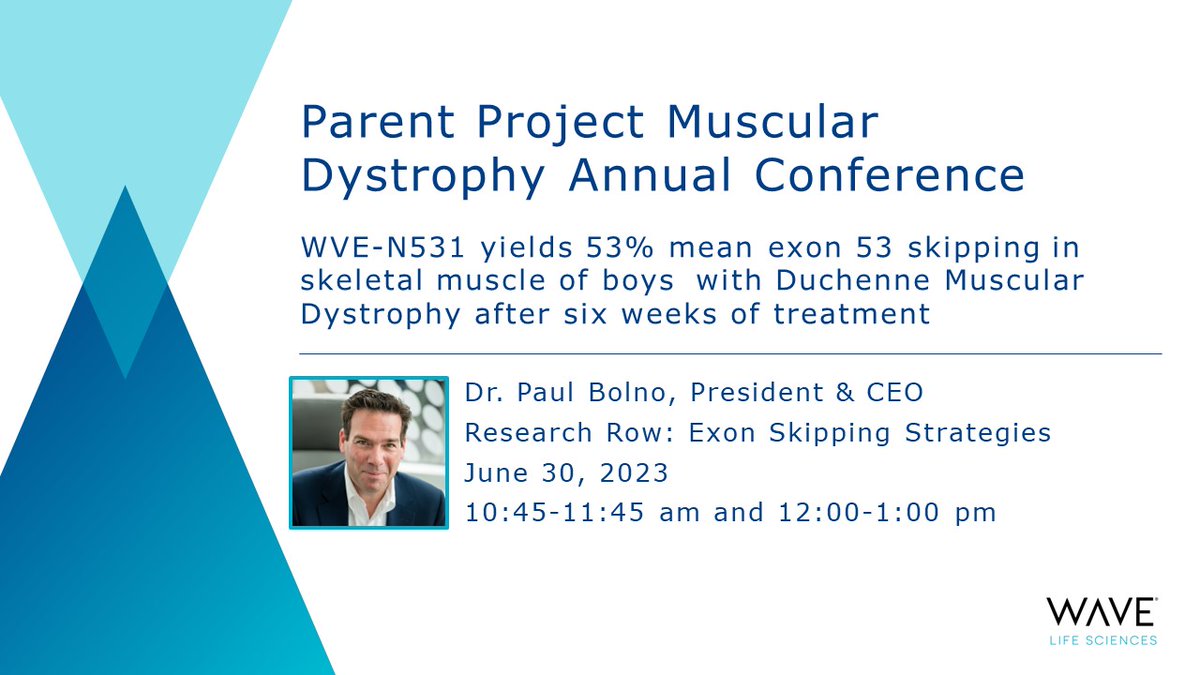 Parent Project Muscular Dystrophy Annual Conference

WVE-N531 yields 53% mean exon 53 skipping in skeletal muscle of boys with Duchenne Muscular Dystrophy after six weeks of treatment

Dr. Paul Bolno, President & CEO
Research Row: Exon Skipping Strategies
June 30, 2023
10:45-11:45 am and 12:00-1:00 pm

WAVE
LIFE SCIENCES